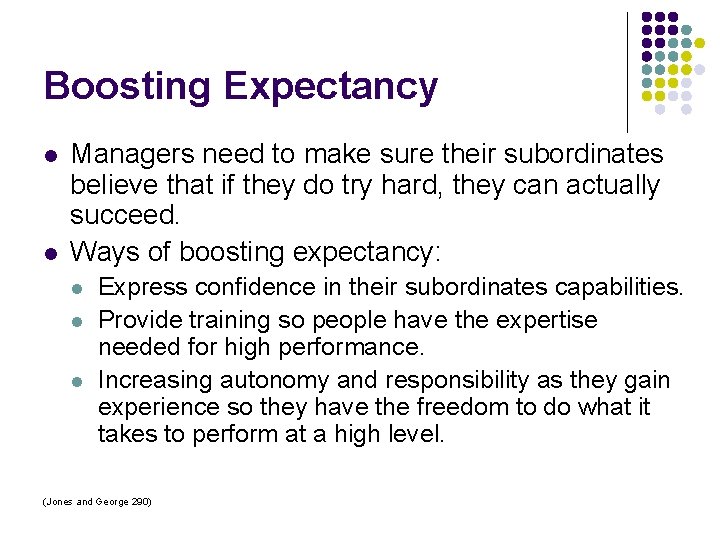 Boosting Expectancy

- Managers need to make sure their subordinates believe that if they do try hard, they can actually succeed.
- Ways of boosting expectancy:
  - Express confidence in their subordinates capabilities.
  - Provide training so people have the expertise needed for high performance.
  - Increasing autonomy and responsibility as they gain experience so they have the freedom to do what it takes to perform at a high level.

(Jones and George 290)